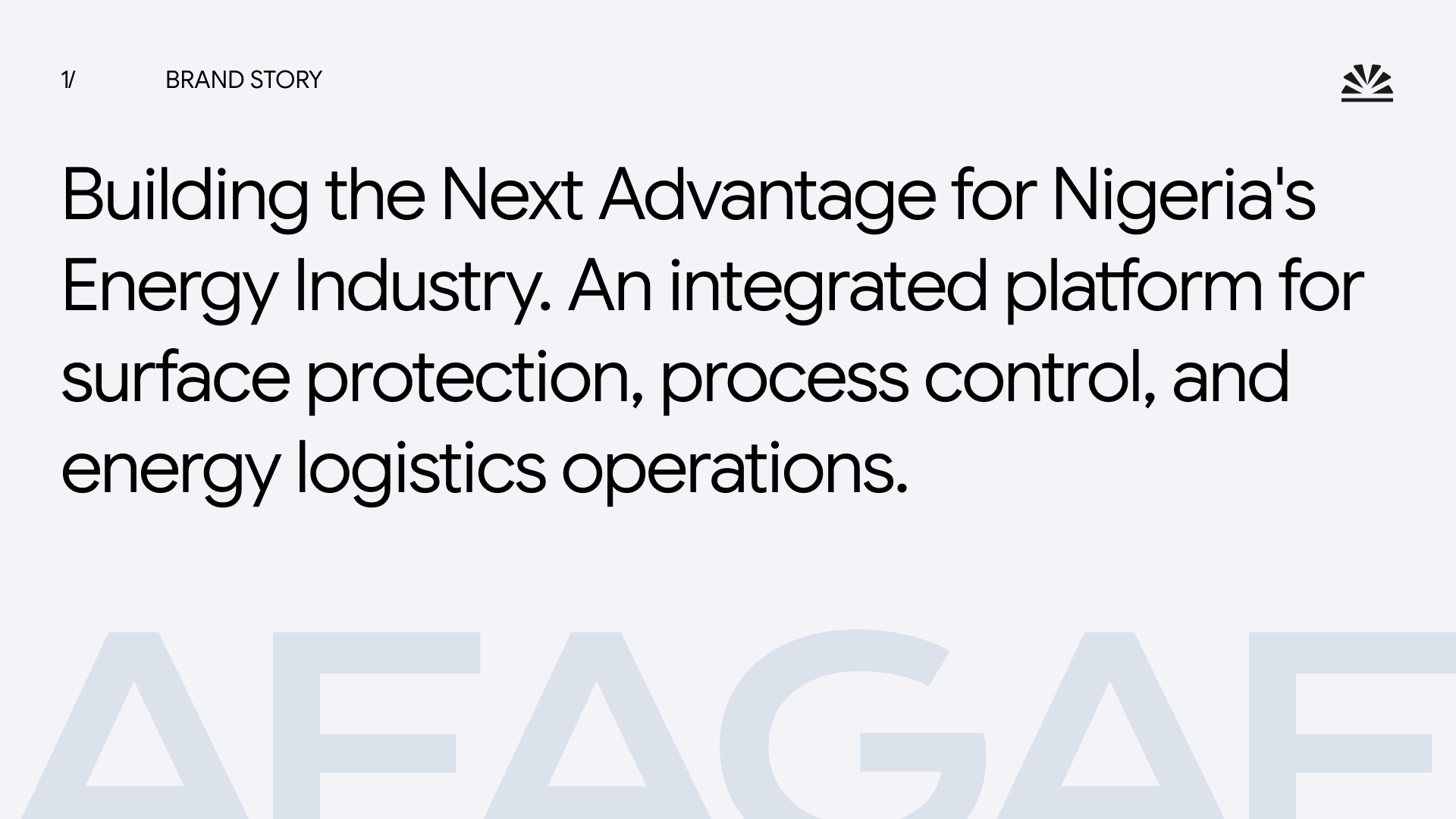 1/ BRAND STORY

Building the Next Advantage for Nigeria's Energy Industry. An integrated platform for surface protection, process control, and energy logistics operations.

AFAGAF